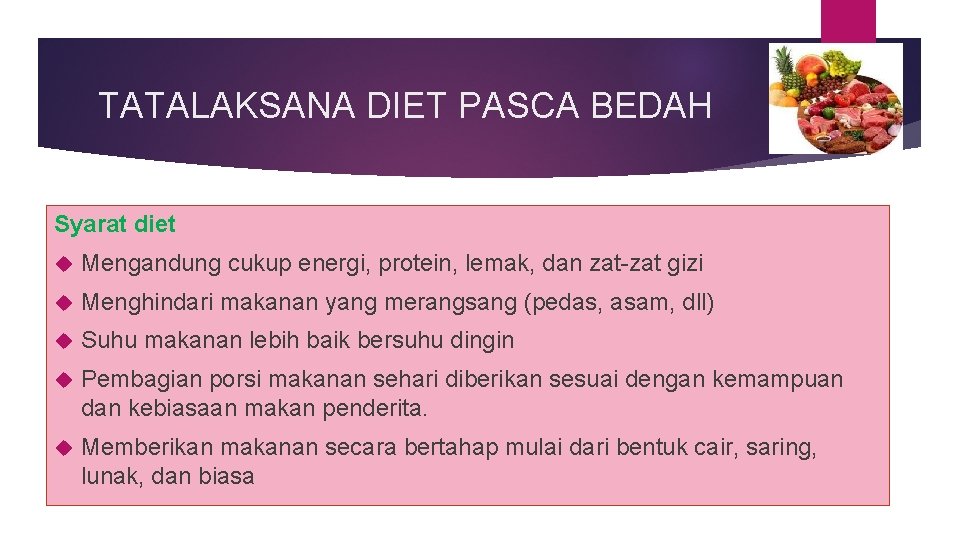 TATALAKSANA DIET PASCA BEDAH

Syarat diet

Mengandung cukup energi, protein, lemak, dan zat-zat gizi

Menghindari makanan yang merangsang (pedas, asam, dll)

Suhu makanan lebih baik bersuhu dingin

Pembagian porsi makanan sehari diberikan sesuai dengan kemampuan dan kebiasaan makan penderita.

Memberikan makanan secara bertahap mulai dari bentuk cair, saring, lunak, dan biasa